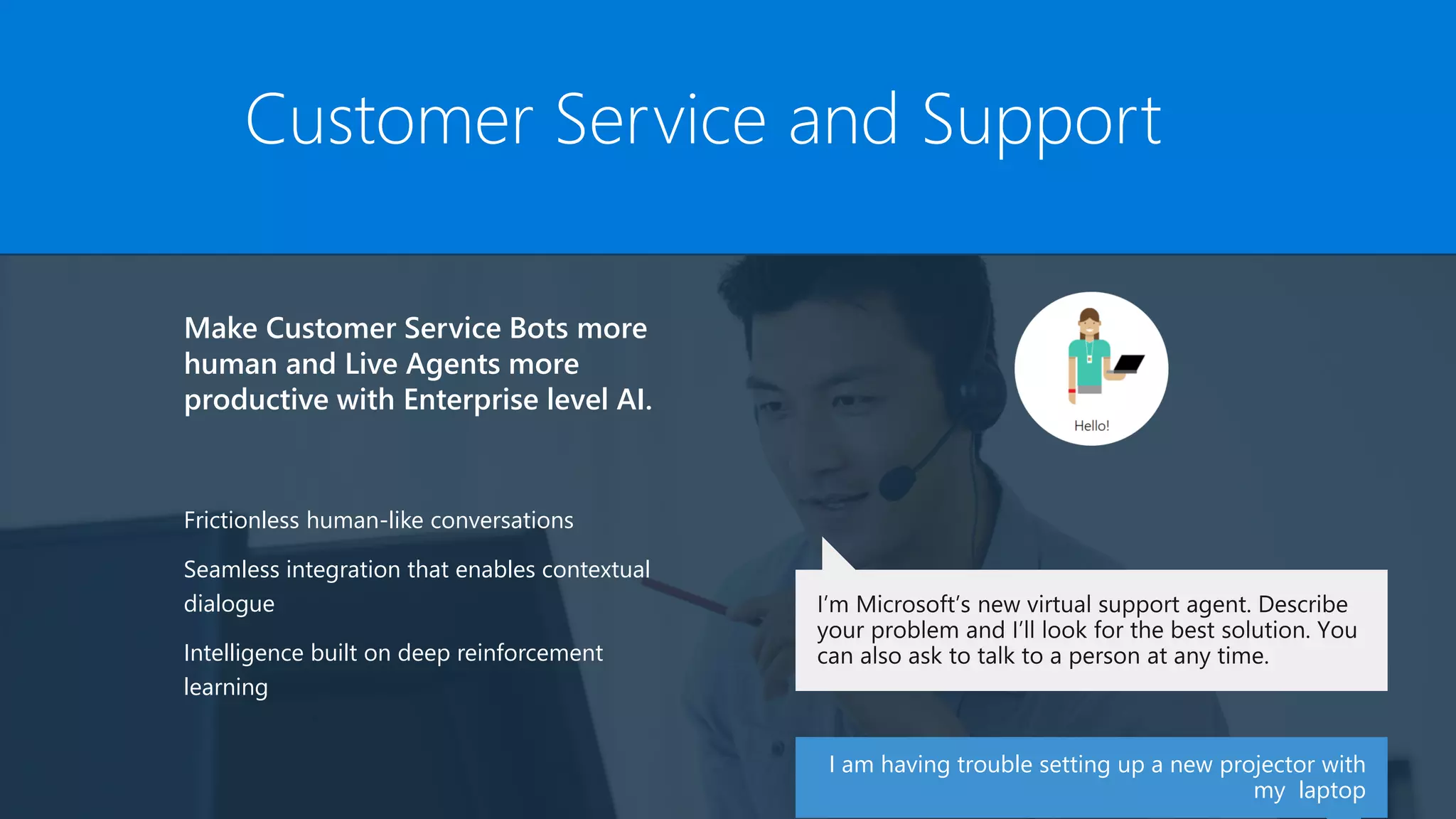 Customer Service and Support

Make Customer Service Bots more human and Live Agents more productive with Enterprise level AI.

Frictionless human-like conversations

Seamless integration that enables contextual dialogue

Intelligence built on deep reinforcement learning

Hello!

I'm Microsoft's new virtual support agent. Describe your problem and I'll look for the best solution. You can also ask to talk to a person at any time.

I am having trouble setting up a new projector with my laptop